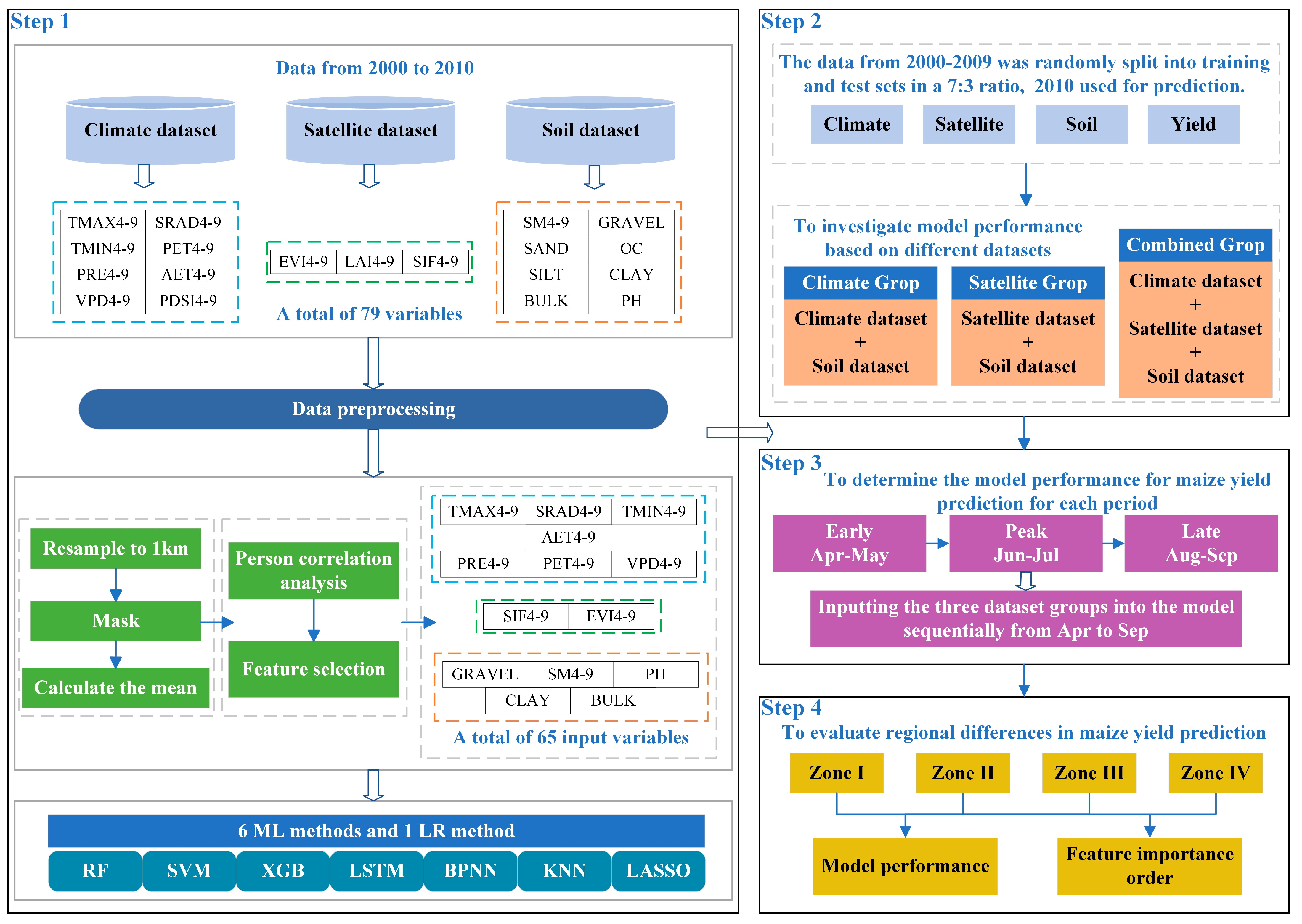 Step 1

Data from 2000 to 2010

Climate dataset

Satellite dataset

Soil dataset

| TMAX4-9 | SRAD4-9 |
|---|---|
| TMIN4-9 | PET4-9 |
| PRE4-9 | AET4-9 |
| VPD4-9 | PDSI4-9 |

| EVI4-9 | LAI4-9 | SIF4-9 |
|---|---|---|

| SM4-9 | GRAVEL |
|---|---|
| SAND | OC |
| SILT | CLAY |
| BULK | PH |

A total of 79 variables

Data preprocessing

Resample to 1km

Mask

Calculate the mean

Person correlation analysis

Feature selection

| TMAX4-9 | SRAD4-9 | TMIN4-9 |
|---|---|---|
| | AET4-9 | |
| PRE4-9 | PET4-9 | VPD4-9 |

| SIF4-9 | EVI4-9 |
|---|---|

| GRAVEL | SM4-9 | PH |
|---|---|---|
| CLAY | BULK | |

A total of 65 input variables

6 ML methods and 1 LR method

RF SVM XGB LSTM BPNN KNN LASSO

Step 2

The data from 2000-2009 was randomly split into training and test sets in a 7:3 ratio, 2010 used for prediction.

Climate Satellite Soil Yield

To investigate model performance based on different datasets

Climate Grop
Climate dataset
+
Soil dataset

Satellite Grop
Satellite dataset
+
Soil dataset

Combined Grop
Climate dataset
+
Satellite dataset
+
Soil dataset

Step 3

To determine the model performance for maize yield prediction for each period

Early Apr-May

Peak Jun-Jul

Late Aug-Sep

Inputting the three dataset groups into the model sequentially from Apr to Sep

Step 4

To evaluate regional differences in maize yield prediction

Zone I Zone II Zone III Zone IV

Model performance

Feature importance order